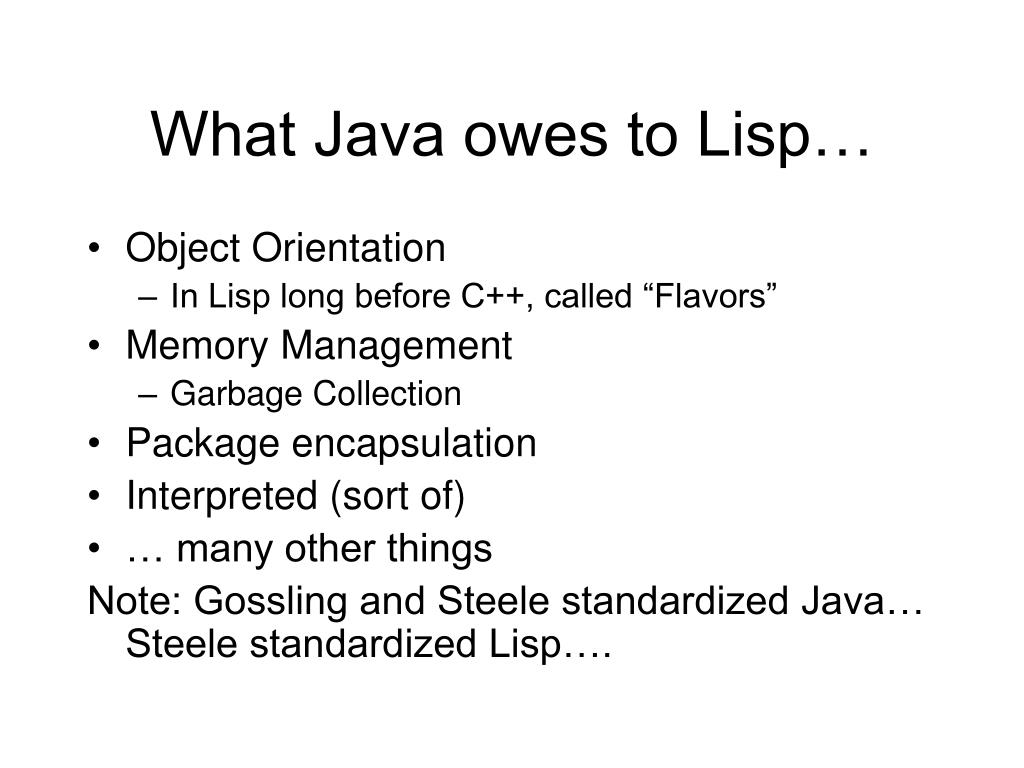 What Java owes to Lisp…

• Object Orientation
  – In Lisp long before C++, called “Flavors”
• Memory Management
  – Garbage Collection
• Package encapsulation
• Interpreted (sort of)
• … many other things

Note: Gossling and Steele standardized Java… Steele standardized Lisp….